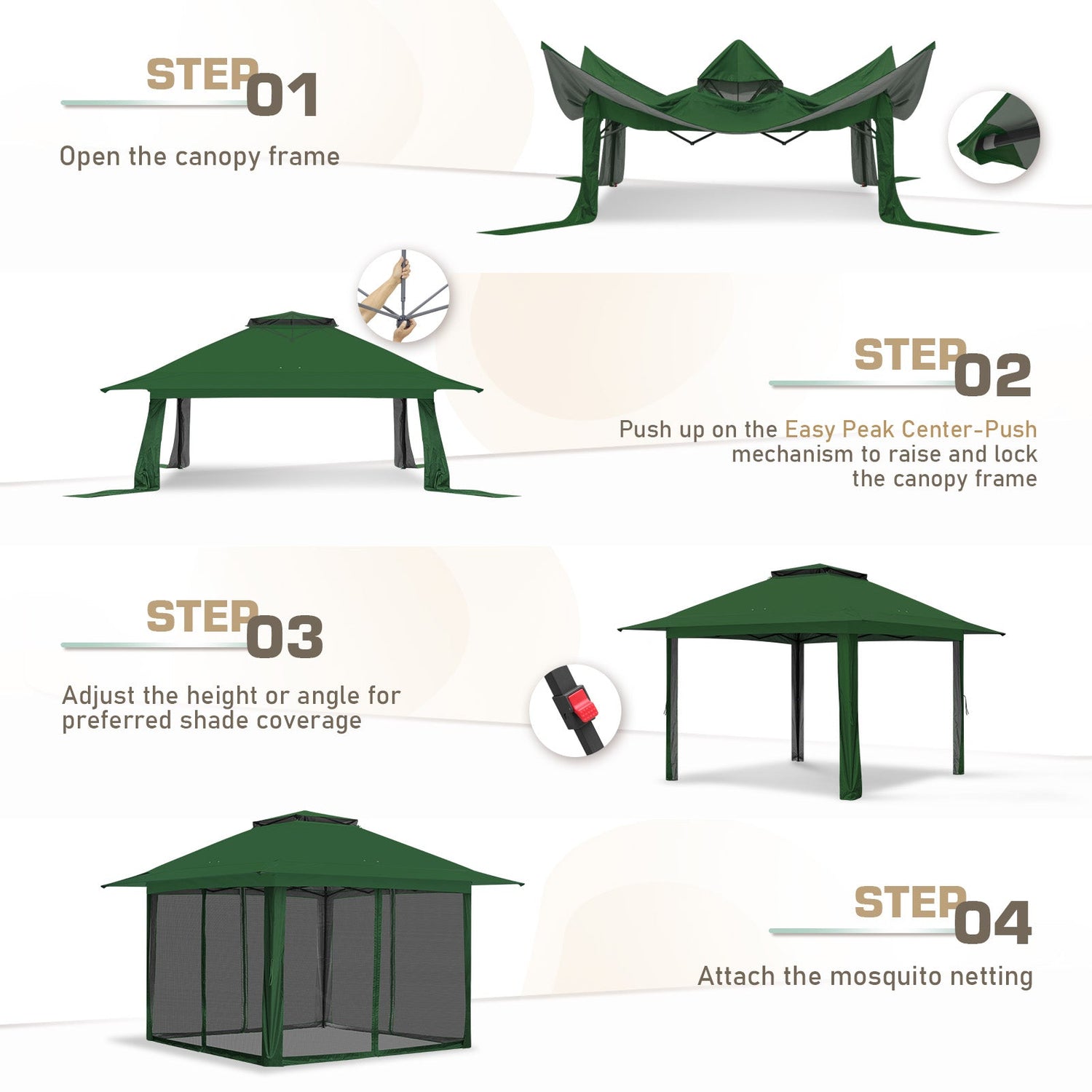 STEP 01

Open the canopy frame

STEP 02

Push up on the Easy Peak Center-Push mechanism to raise and lock the canopy frame

STEP 03

Adjust the height or angle for preferred shade coverage

STEP 04

Attach the mosquito netting